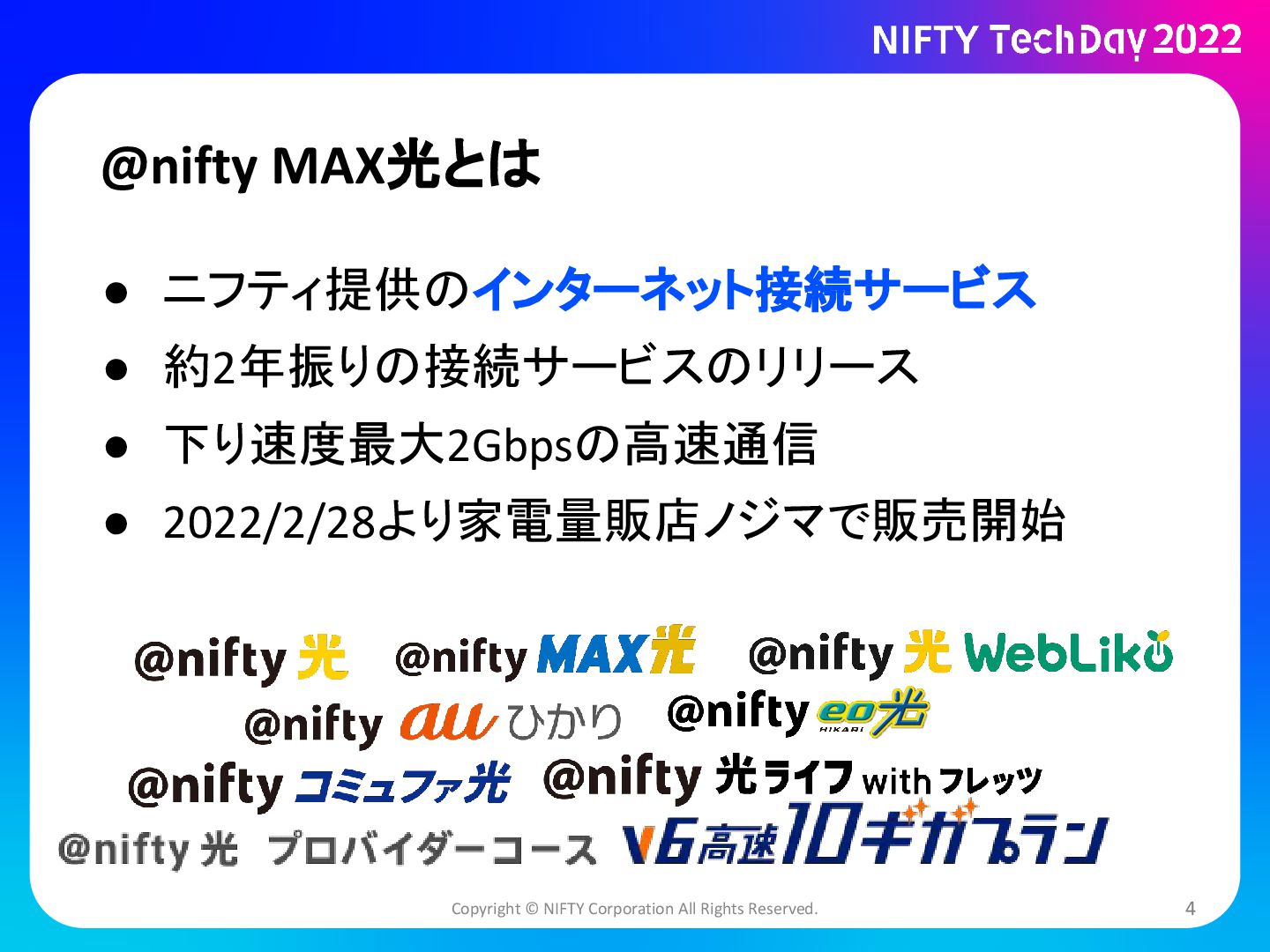 NIFTY TechDay 2022

@nifty MAX光とは

● ニフティ提供のインターネット接続サービス
● 約2年振りの接続サービスのリリース
● 下り速度最大2Gbpsの高速通信
● 2022/2/28より家電量販店ノジマで販売開始

@nifty 光 @nifty MAX光 @nifty 光 WebLiko
@nifty au ひかり @nifty eo光 HIKARI
@nifty コミュファ光 @nifty 光ライフ with フレッツ
@nifty 光 プロバイダーコース v6高速10ギガプラン

Copyright © NIFTY Corporation All Rights Reserved. 4